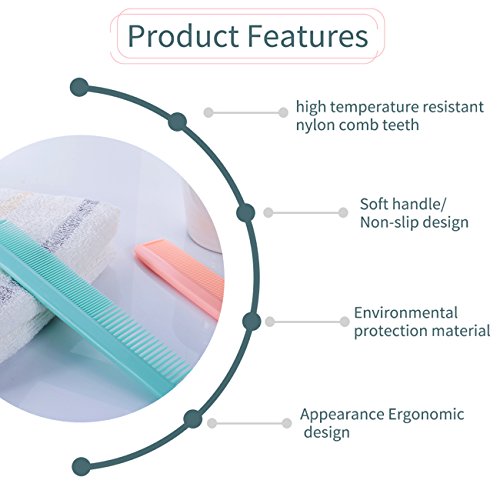 Product Features

high temperature resistant nylon comb teeth

Soft handle/
Non-slip design

Environmental protection material

Appearance Ergonomic design